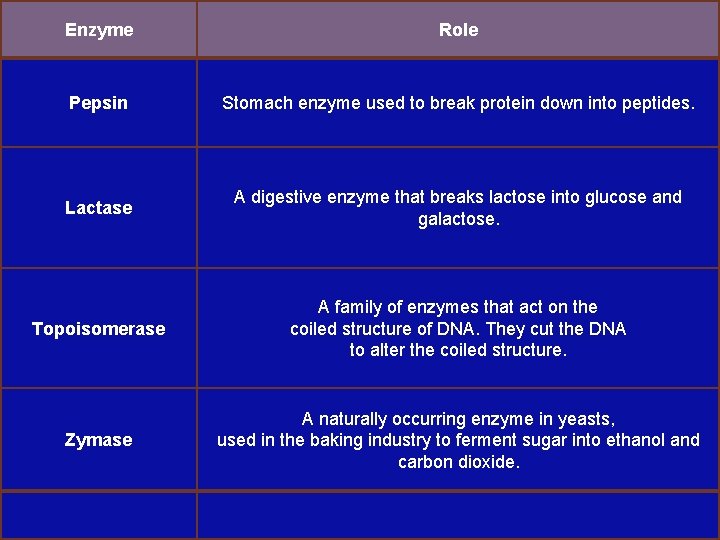 | Enzyme | Role |
|---|---|
| Pepsin | Stomach enzyme used to break protein down into peptides. |
| Lactase | A digestive enzyme that breaks lactose into glucose and galactose. |
| Topoisomerase | A family of enzymes that act on the coiled structure of DNA. They cut the DNA to alter the coiled structure. |
| Zymase | A naturally occurring enzyme in yeasts, used in the baking industry to ferment sugar into ethanol and carbon dioxide. |
| | |